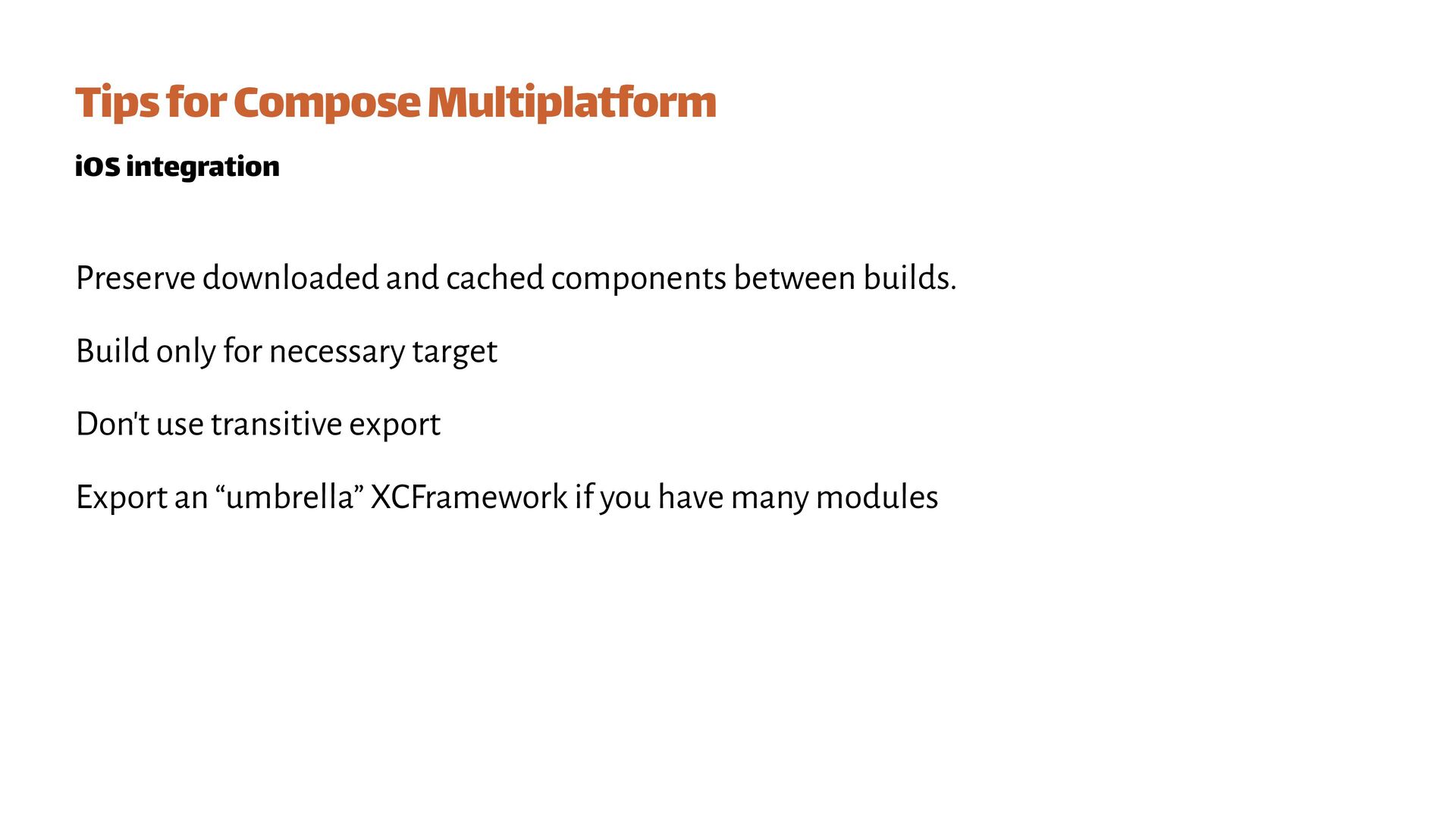 Tips for Compose Multiplatform

iOS integration

Preserve downloaded and cached components between builds.

Build only for necessary target

Don't use transitive export

Export an “umbrella” XCFramework if you have many modules